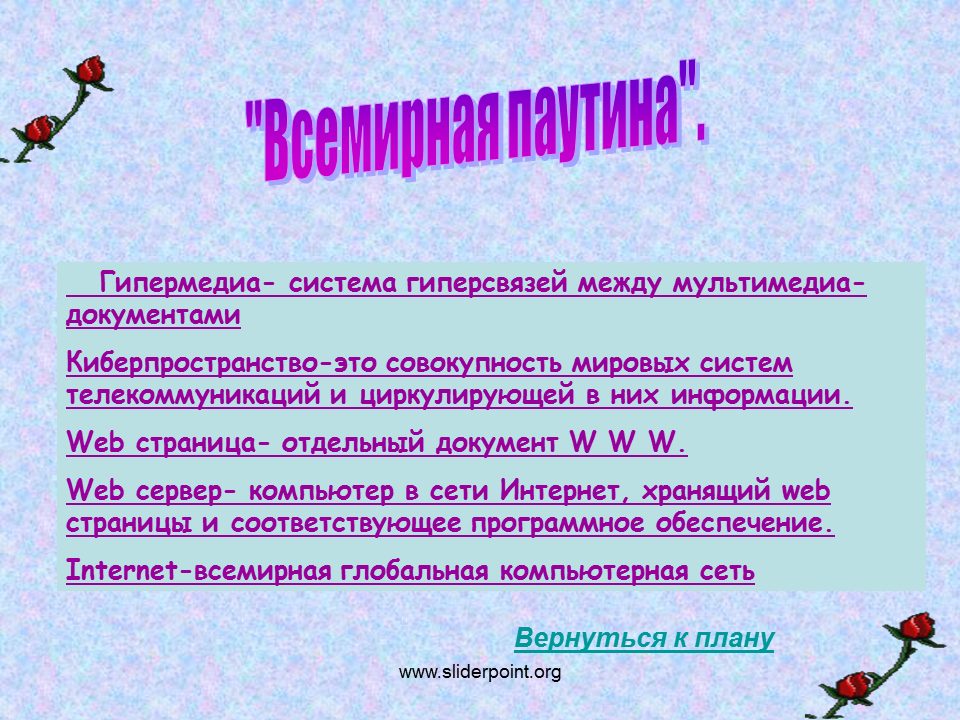 "Всемирная паутина".

Гипермедиа- система гиперсвязей между мультимедиа-документами

Киберпространство-это совокупность мировых систем телекоммуникаций и циркулирующей в них информации.

Web страница- отдельный документ W W W.

Web сервер- компьютер в сети Интернет, хранящий web страницы и соответствующее программное обеспечение.

Internet-всемирная глобальная компьютерная сеть

Вернуться к плану

www.sliderpoint.org